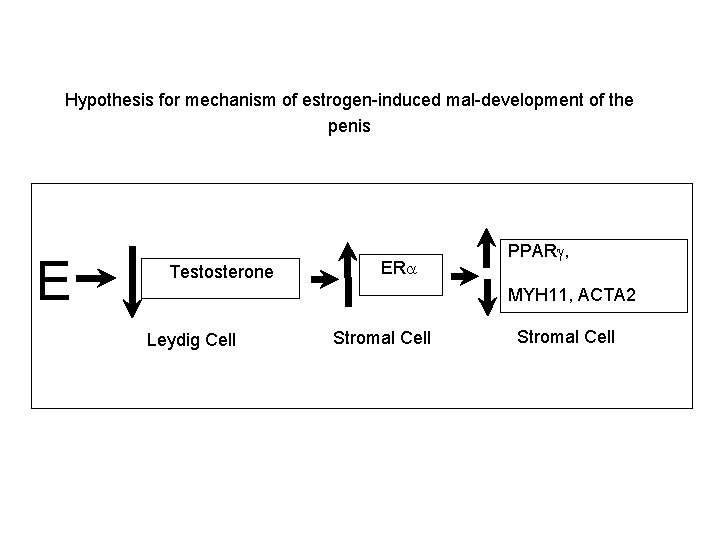 Hypothesis for mechanism of estrogen-induced mal-development of the penis

E

Testosterone

Leydig Cell

ER$\alpha$

Stromal Cell

PPAR$\gamma$,

MYH11, ACTA2

Stromal Cell